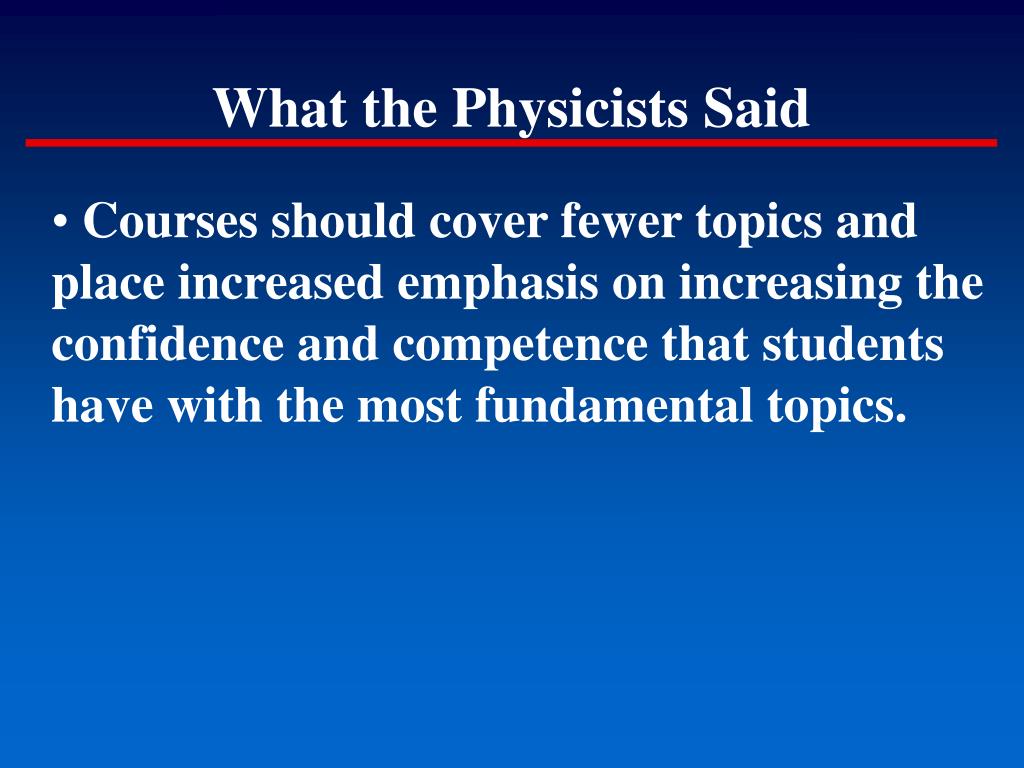 What the Physicists Said

• Courses should cover fewer topics and place increased emphasis on increasing the confidence and competence that students have with the most fundamental topics.